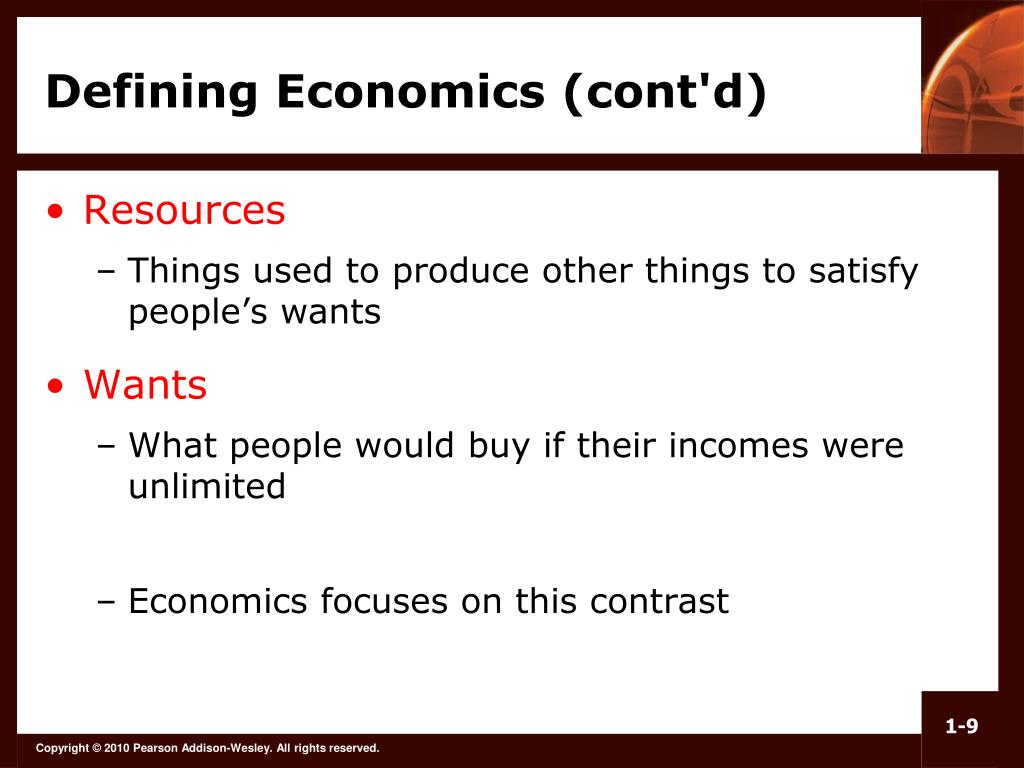 Defining Economics (cont'd)

• Resources
– Things used to produce other things to satisfy people’s wants

• Wants
– What people would buy if their incomes were unlimited

– Economics focuses on this contrast

1-9

Copyright © 2010 Pearson Addison-Wesley. All rights reserved.